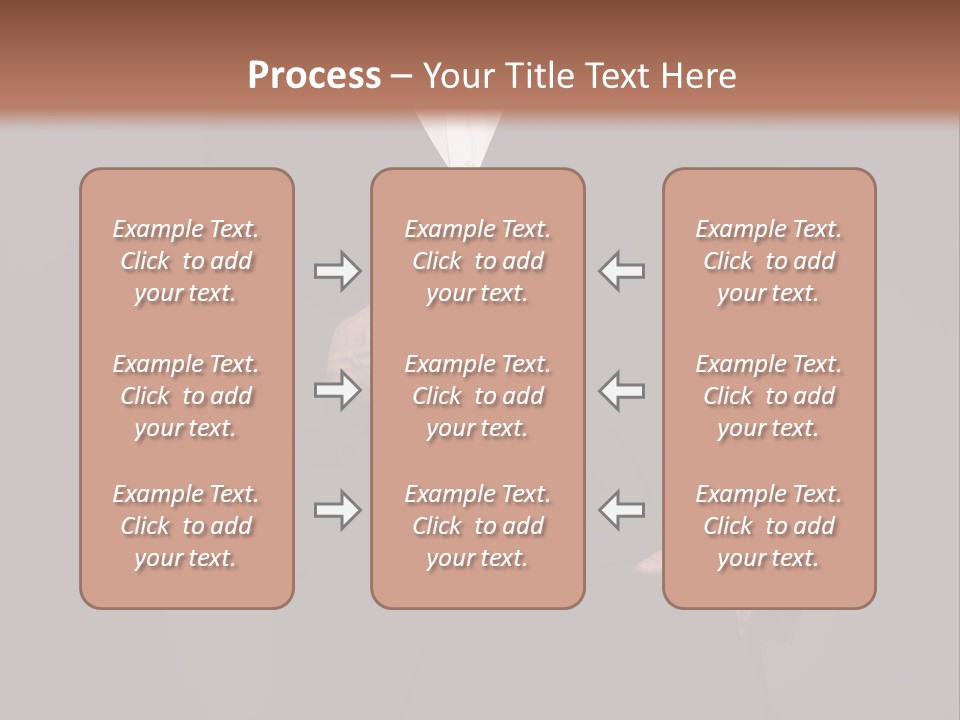 Process – Your Title Text Here

Example Text. Click to add your text.

Example Text. Click to add your text.

Example Text. Click to add your text.

Example Text. Click to add your text.

Example Text. Click to add your text.

Example Text. Click to add your text.

Example Text. Click to add your text.

Example Text. Click to add your text.

Example Text. Click to add your text.